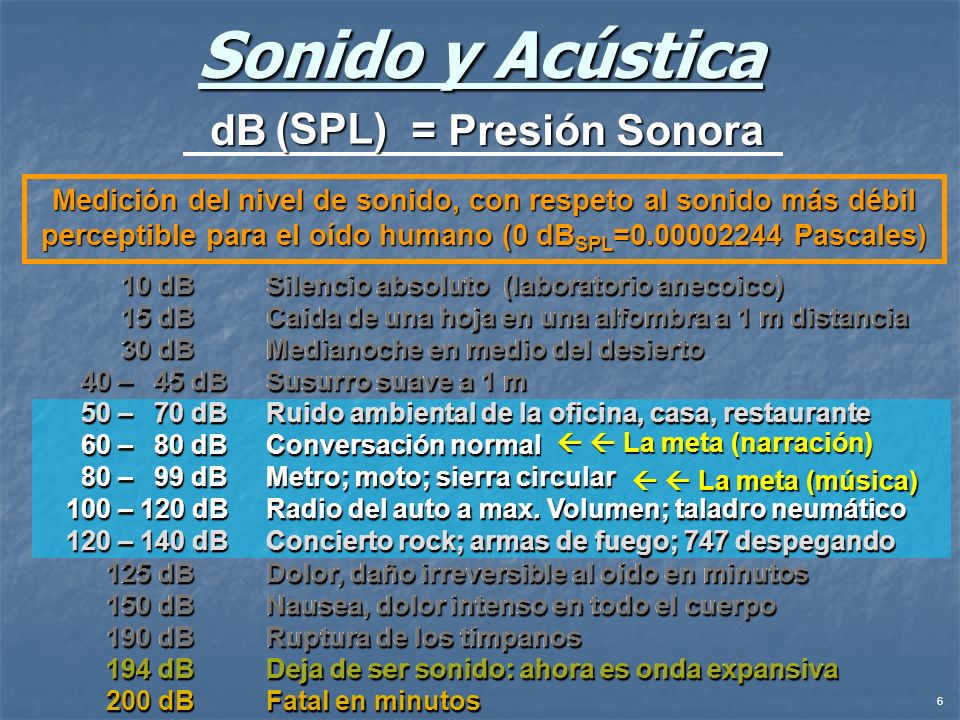 Sonido y Acústica

dB (SPL) = Presión Sonora

Medición del nivel de sonido, con respeto al sonido más débil perceptible para el oído humano (0 $dB_{SPL}$=0.00002244 Pascales)

| | |
|---|---|
| 10 dB | Silencio absoluto (laboratorio anecoico) |
| 15 dB | Caída de una hoja en una alfombra a 1 m distancia |
| 30 dB | Medianoche en medio del desierto |
| 40 – 45 dB | Susurro suave a 1 m |
| 50 – 70 dB | Ruido ambiental de la oficina, casa, restaurante |
| 60 – 80 dB | Conversación normal ← ← La meta (narración) |
| 80 – 99 dB | Metro; moto; sierra circular ← ← La meta (música) |
| 100 – 120 dB | Radio del auto a max. Volumen; taladro neumático |
| 120 – 140 dB | Concierto rock; armas de fuego; 747 despegando |
| 125 dB | Dolor, daño irreversible al oído en minutos |
| 150 dB | Nausea, dolor intenso en todo el cuerpo |
| 190 dB | Ruptura de los tímpanos |
| 194 dB | Deja de ser sonido: ahora es onda expansiva |
| 200 dB | Fatal en minutos |

6